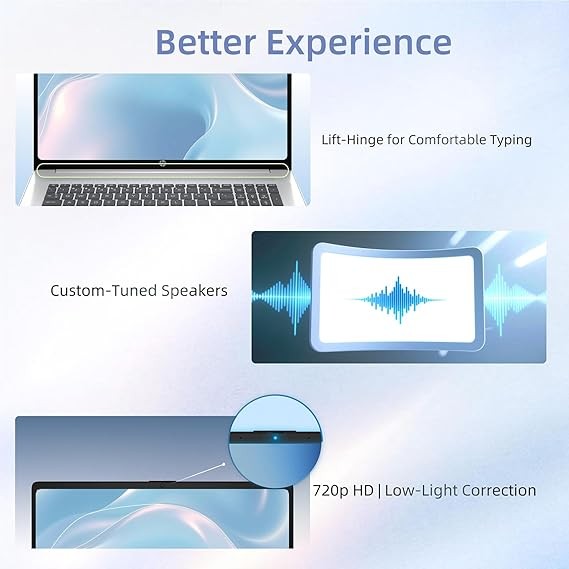 Better Experience

Lift-Hinge for Comfortable Typing

Custom-Tuned Speakers

720p HD | Low-Light Correction